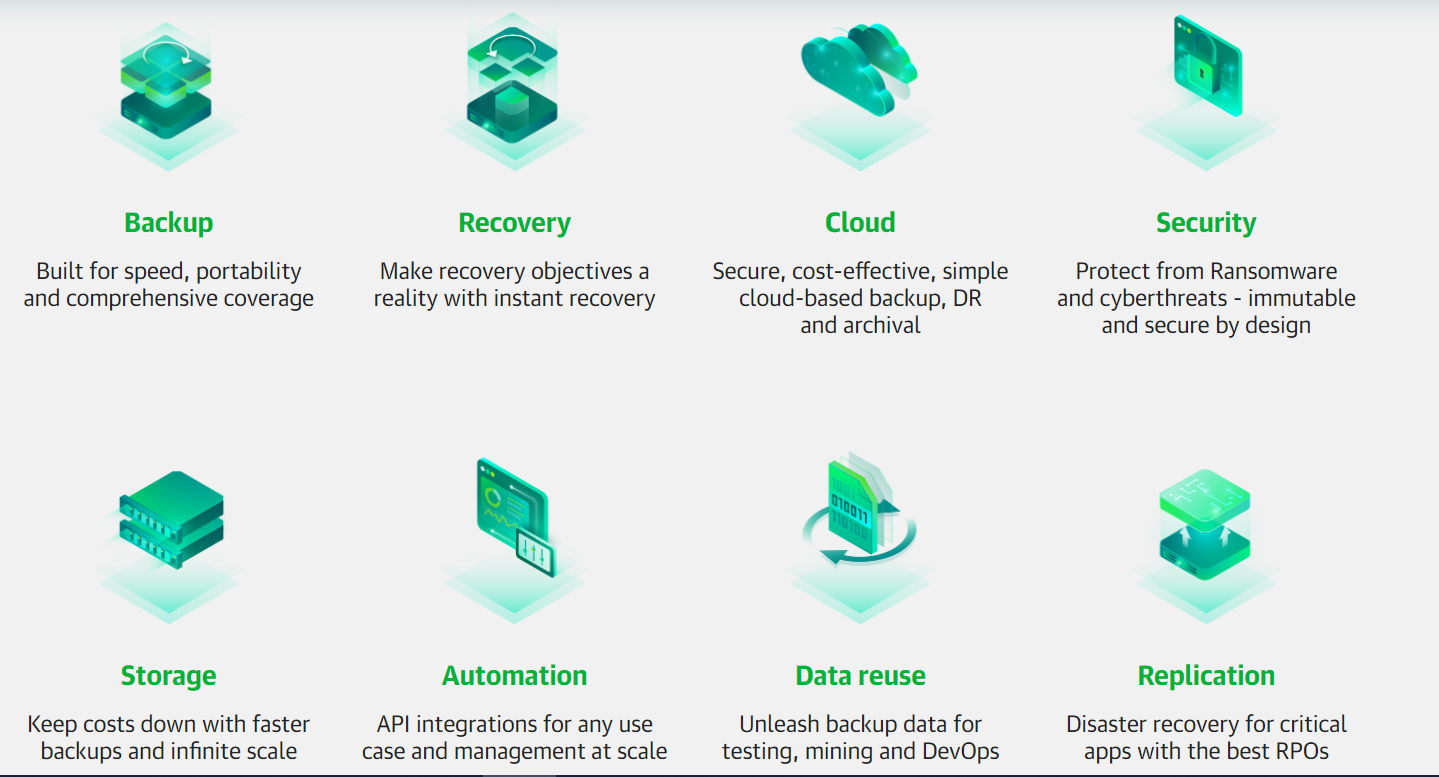 Backup

Built for speed, portability and comprehensive coverage

Recovery

Make recovery objectives a reality with instant recovery

Cloud

Secure, cost-effective, simple cloud-based backup, DR and archival

Security

Protect from Ransomware and cyberthreats - immutable and secure by design

Storage

Keep costs down with faster backups and infinite scale

Automation

API integrations for any use case and management at scale

Data reuse

Unleash backup data for testing, mining and DevOps

Replication

Disaster recovery for critical apps with the best RPOs